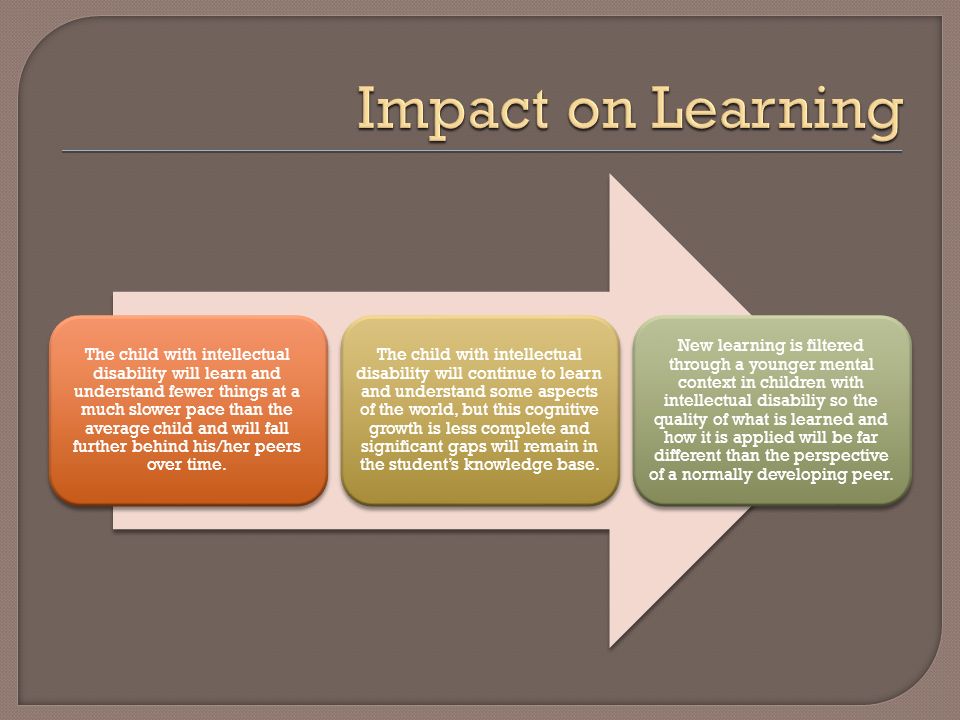 Impact on Learning

The child with intellectual disability will learn and understand fewer things at a much slower pace than the average child and will fall further behind his/her peers over time.

The child with intellectual disability will continue to learn and understand some aspects of the world, but this cognitive growth is less complete and significant gaps will remain in the student's knowledge base.

New learning is filtered through a younger mental context in children with intellectual disabiliy so the quality of what is learned and how it is applied will be far different than the perspective of a normally developing peer.